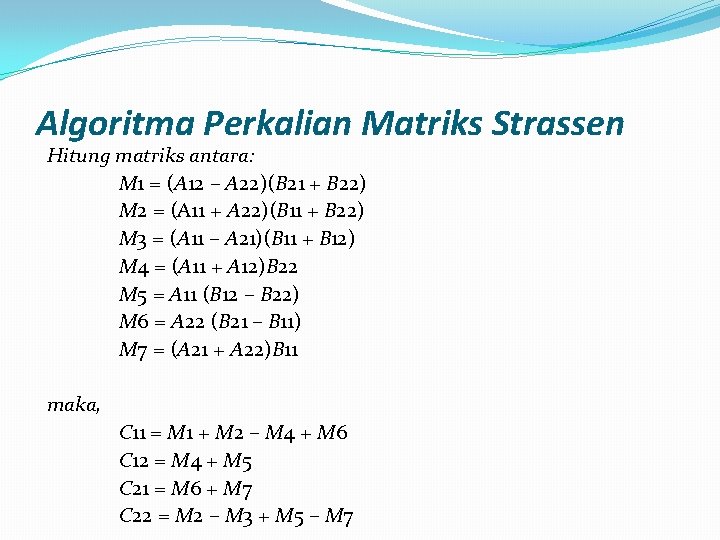 Algoritma Perkalian Matriks Strassen

Hitung matriks antara:

$M1 = (A12 - A22)(B21 + B22)$
$M2 = (A11 + A22)(B11 + B22)$
$M3 = (A11 - A21)(B11 + B12)$
$M4 = (A11 + A12)B22$
$M5 = A11 (B12 - B22)$
$M6 = A22 (B21 - B11)$
$M7 = (A21 + A22)B11$

maka,

$C11 = M1 + M2 - M4 + M6$
$C12 = M4 + M5$
$C21 = M6 + M7$
$C22 = M2 - M3 + M5 - M7$